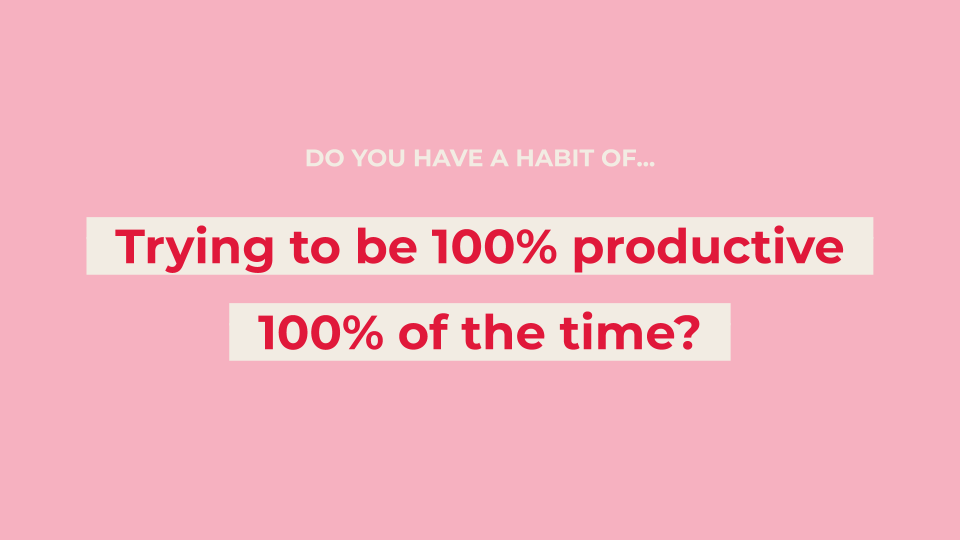 DO YOU HAVE A HABIT OF...

Trying to be 100% productive 100% of the time?